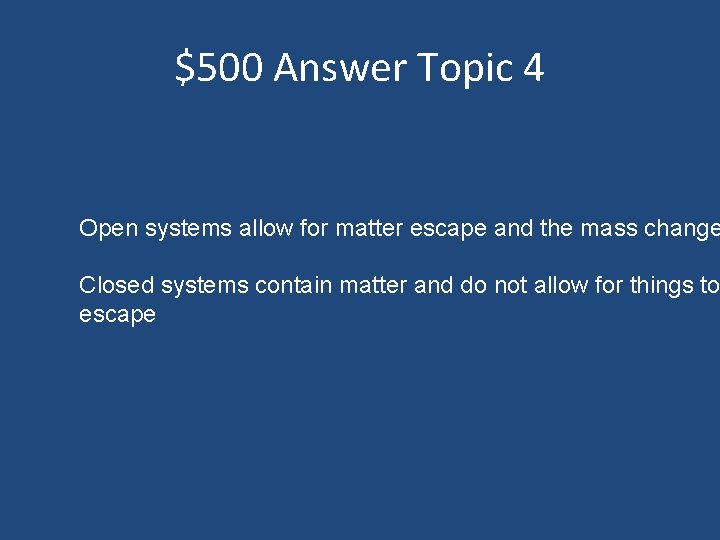 \$500 Answer Topic 4

Open systems allow for matter escape and the mass change

Closed systems contain matter and do not allow for things to escape